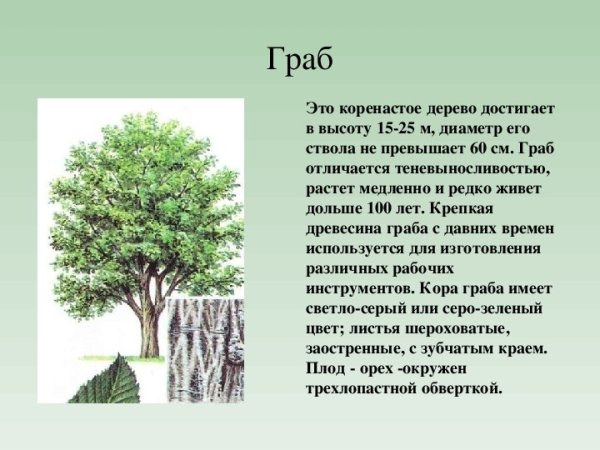 Граб

Это коренастое дерево достигает в высоту 15-25 м, диаметр его ствола не превышает 60 см. Граб отличается теневыносливостью, растет медленно и редко живет дольше 100 лет. Крепкая древесина граба с давних времен используется для изготовления различных рабочих инструментов. Кора граба имеет светло-серый или серо-зеленый цвет; листья шероховатые, заостренные, с зубчатым краем. Плод - орех -окружен трехлопастной оберткой.